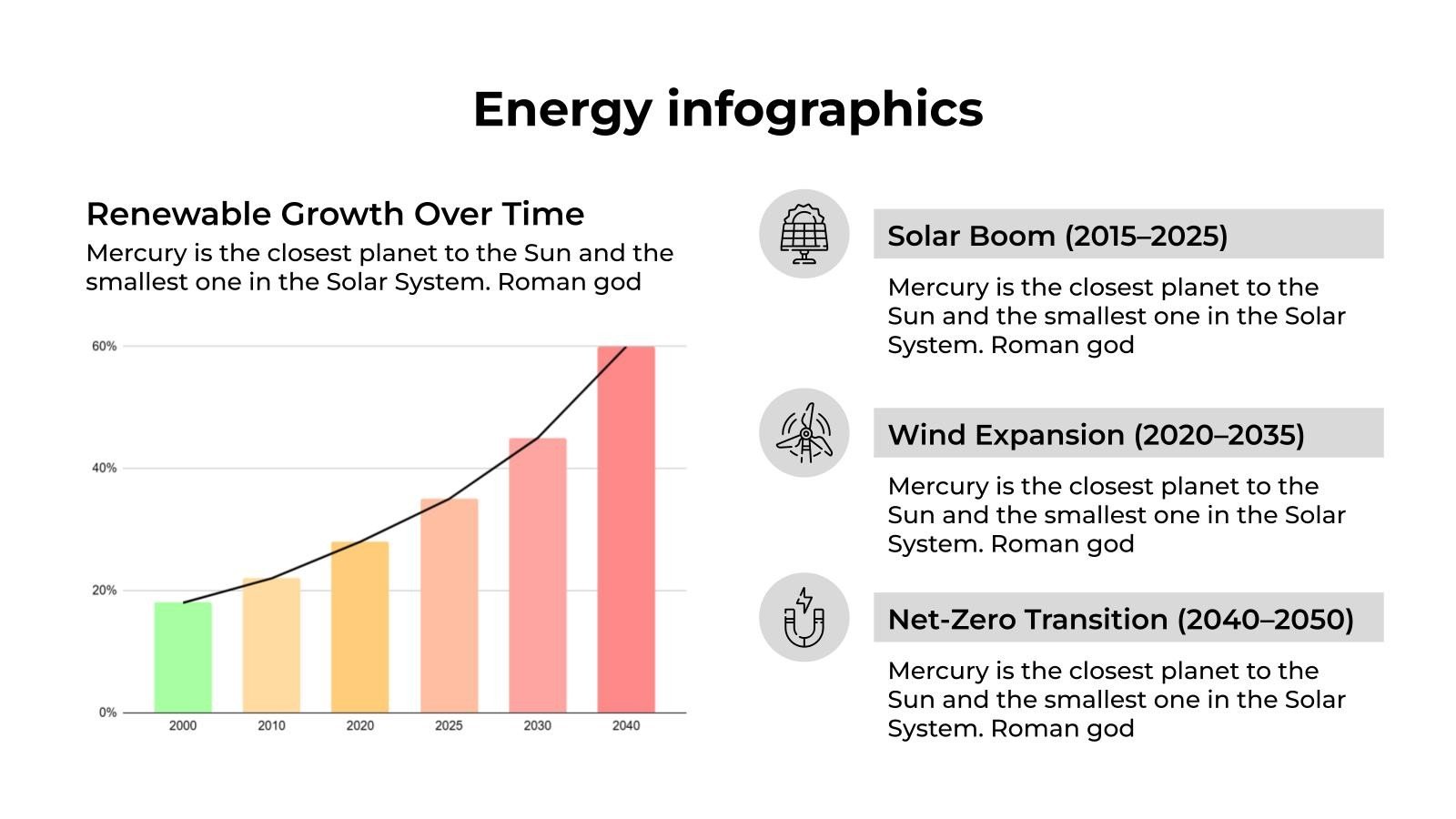 Energy infographics

Renewable Growth Over Time

Mercury is the closest planet to the Sun and the smallest one in the Solar System. Roman god

60%
40%
20%
0%
2000
2010
2020
2025
2030
2040

Solar Boom (2015–2025)

Mercury is the closest planet to the Sun and the smallest one in the Solar System. Roman god

Wind Expansion (2020–2035)

Mercury is the closest planet to the Sun and the smallest one in the Solar System. Roman god

Net-Zero Transition (2040–2050)

Mercury is the closest planet to the Sun and the smallest one in the Solar System. Roman god